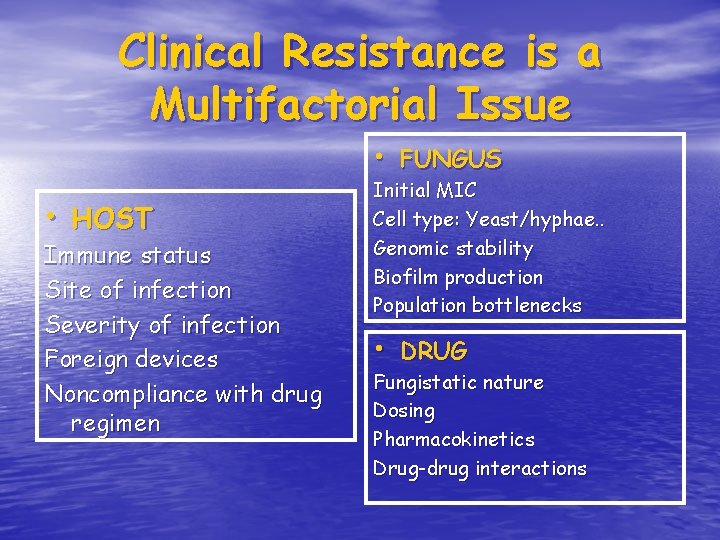 Clinical Resistance is a Multifactorial Issue

• HOST
Immune status
Site of infection
Severity of infection
Foreign devices
Noncompliance with drug regimen

• FUNGUS
Initial MIC
Cell type: Yeast/hyphae..
Genomic stability
Biofilm production
Population bottlenecks

• DRUG
Fungistatic nature
Dosing
Pharmacokinetics
Drug-drug interactions